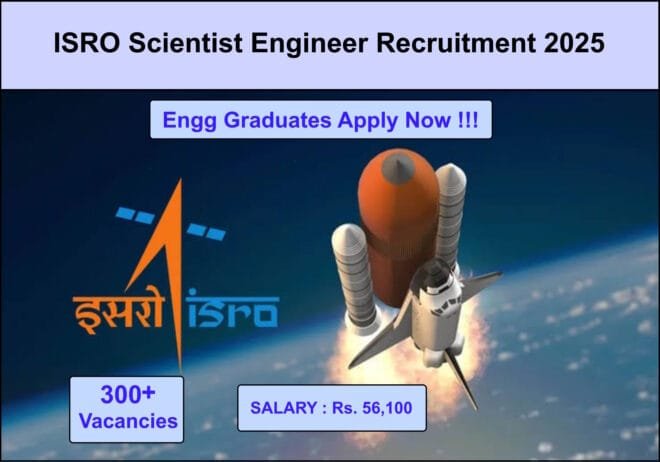 ISRO Scientist Engineer Recruitment 2025

Engg Graduates Apply Now !!!

इसरो isro

300+ Vacancies

SALARY : Rs. 56,100